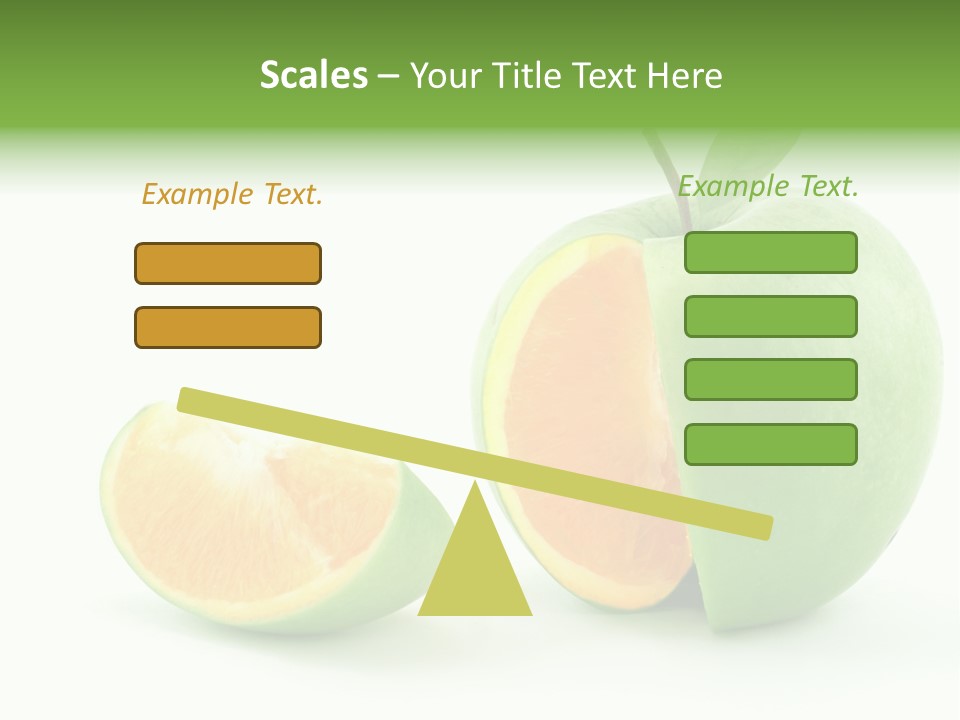 Scales – Your Title Text Here

Example Text.

Example Text.